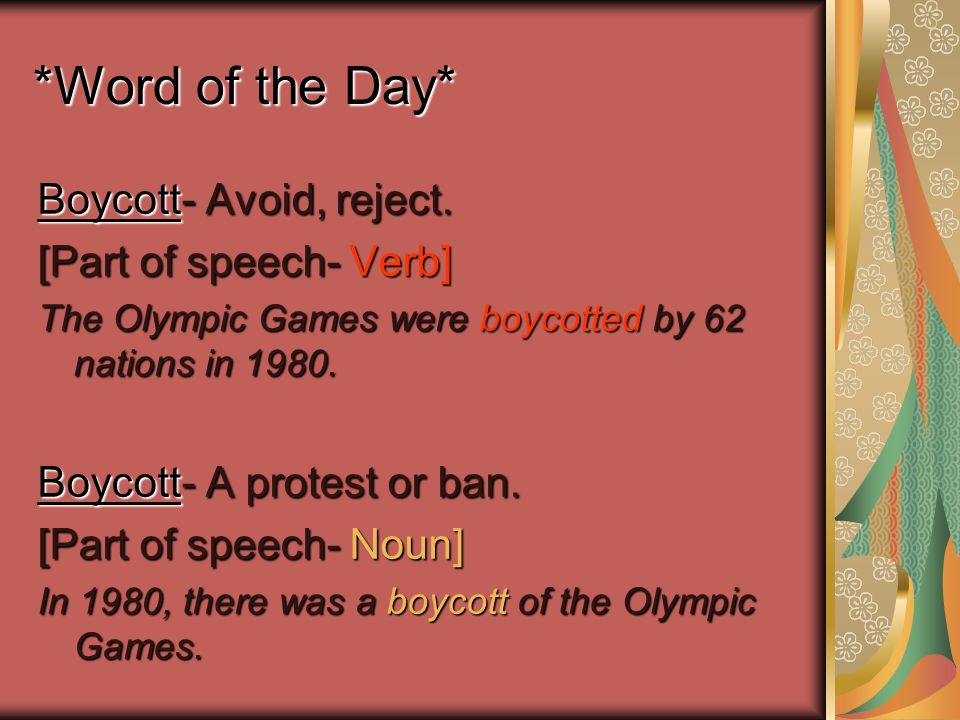 *Word of the Day*

Boycott- Avoid, reject.

[Part of speech- Verb]

The Olympic Games were boycotted by 62 nations in 1980.

Boycott- A protest or ban.

[Part of speech- Noun]

In 1980, there was a boycott of the Olympic Games.